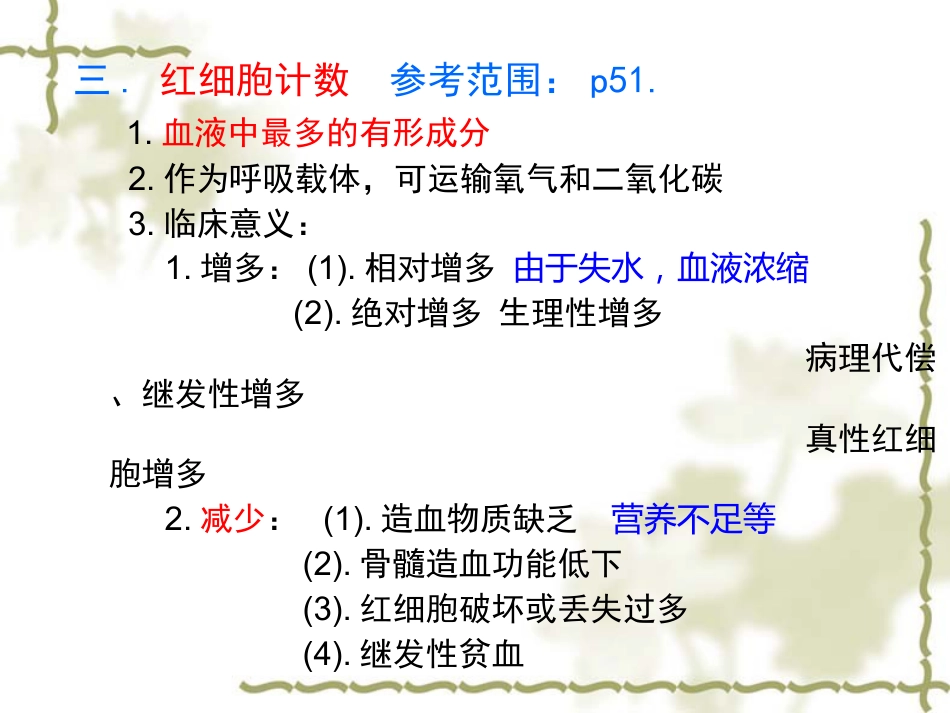 三． 红细胞计数 参考范围： p51.

1. 血液中最多的有形成分

2. 作为呼吸载体，可运输氧气和二氧化碳

3. 临床意义：

1. 增多： (1). 相对增多 由于失水，血液浓缩

(2). 绝对增多 生理性增多

病理代偿、继发性增多

真性红细胞增多

2. 减少： (1). 造血物质缺乏 营养不足等

(2). 骨髓造血功能低下

(3). 红细胞破坏或丢失过多

(4). 继发性贫血